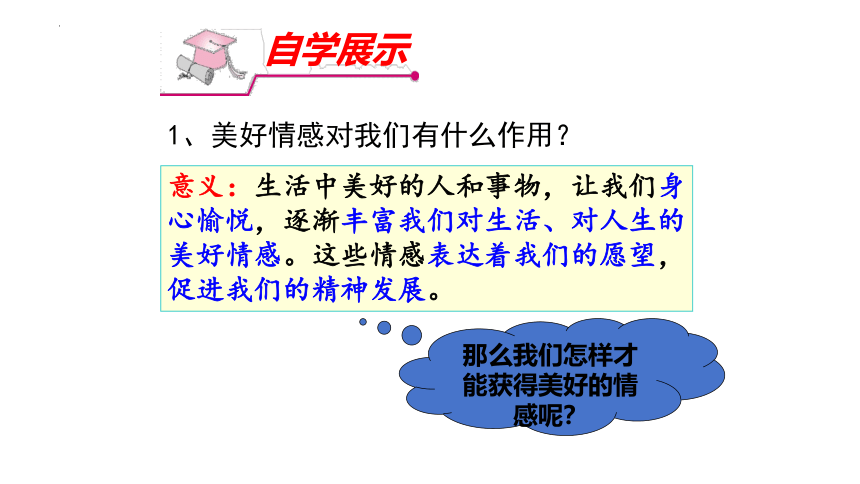 自学展示

1、美好情感对我们有什么作用？

意义：生活中美好的人和事物，让我们身心愉悦，逐渐丰富我们对生活、对人生的美好情感。这些情感表达着我们的愿望，促进我们的精神发展。

那么我们怎样才能获得美好的情感呢?